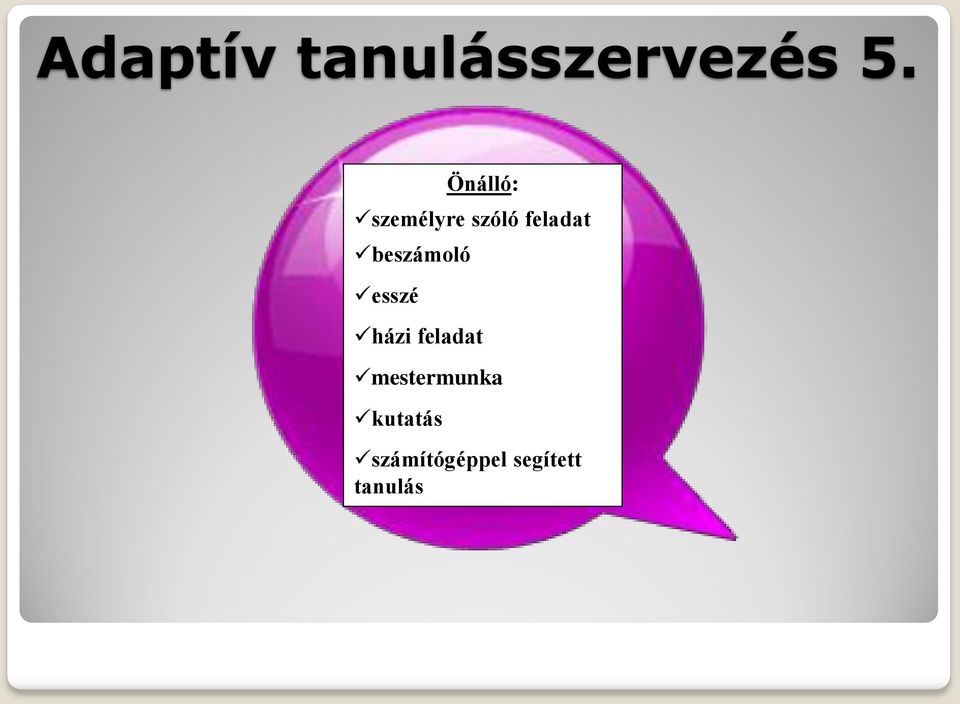 Adaptív tanulásszervezés 5.

Önálló:

✓személyre szóló feladat

✓beszámoló

✓esszé

✓házi feladat

✓mestermunka

✓kutatás

✓számítógéppel segített tanulás